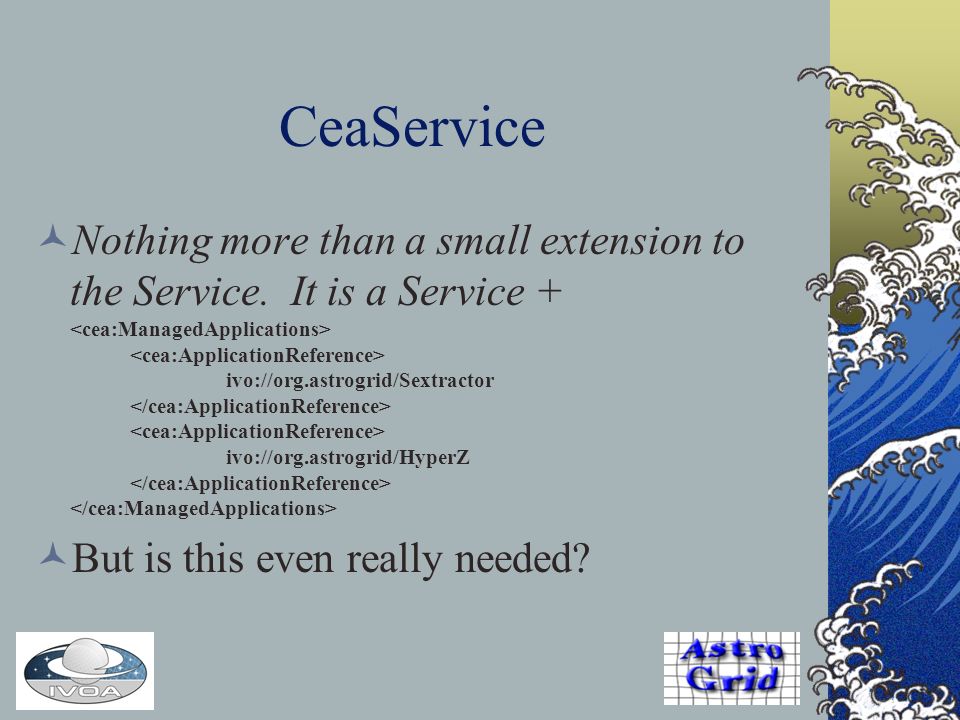 CeaService

Nothing more than a small extension to the Service. It is a Service +
<cea:ManagedApplications>
<cea:ApplicationReference>
ivo://org.astrogrid/Sextractor
</cea:ApplicationReference>
<cea:ApplicationReference>
ivo://org.astrogrid/HyperZ
</cea:ApplicationReference>
</cea:ManagedApplications>

But is this even really needed?

IVOA

Astro Grid